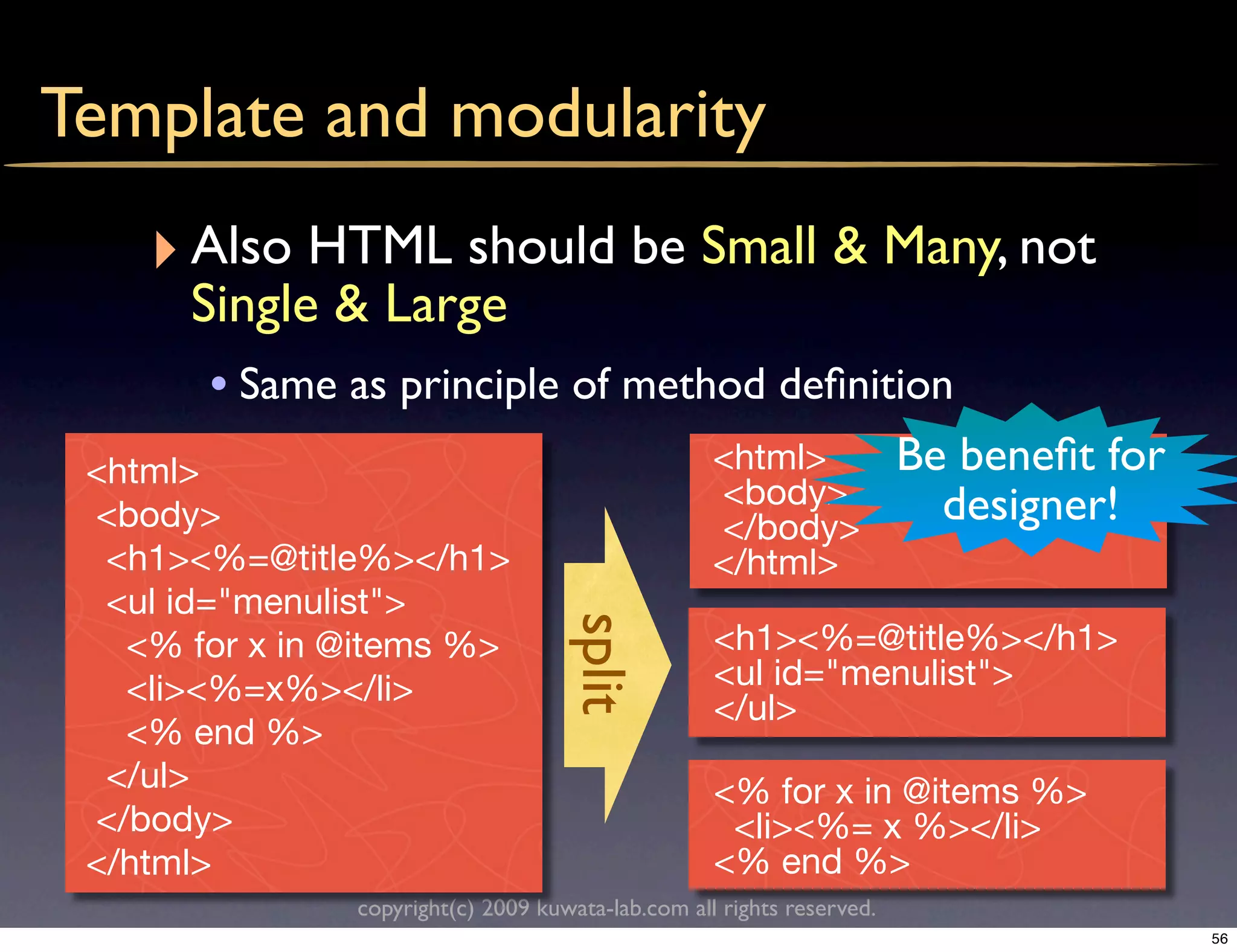 Template and modularity

Also HTML should be Small & Many, not Single & Large

• Same as principle of method definition

<html>
<body>
<h1><%=@title%></h1>
<ul id="menulist">
<% for x in @items %>
<li><%=x%></li>
<% end %>
</ul>
</body>
</html>

split

<html>
<body>
</body>
</html>

Be benefit for designer!

<h1><%=@title%></h1>
<ul id="menulist">
</ul>

<% for x in @items %>
<li><%= x %></li>
<% end %>

copyright(c) 2009 kuwata-lab.com all rights reserved.

56